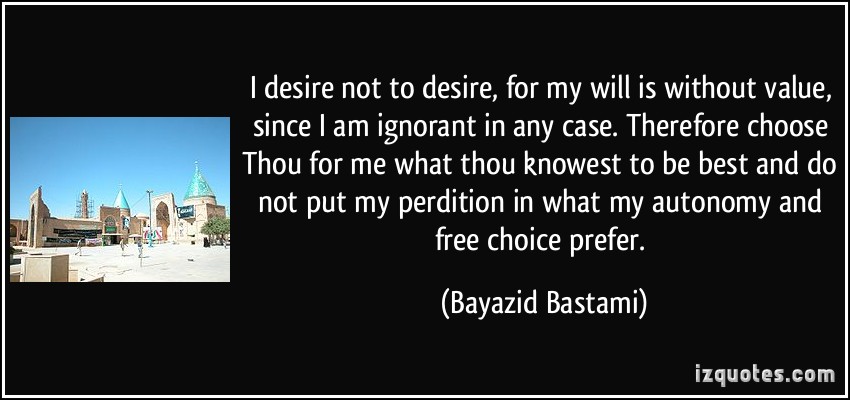 I desire not to desire, for my will is without value, since I am ignorant in any case. Therefore choose Thou for me what thou knowest to be best and do not put my perdition in what my autonomy and free choice prefer.

(Bayazid Bastami)

izquotes.com